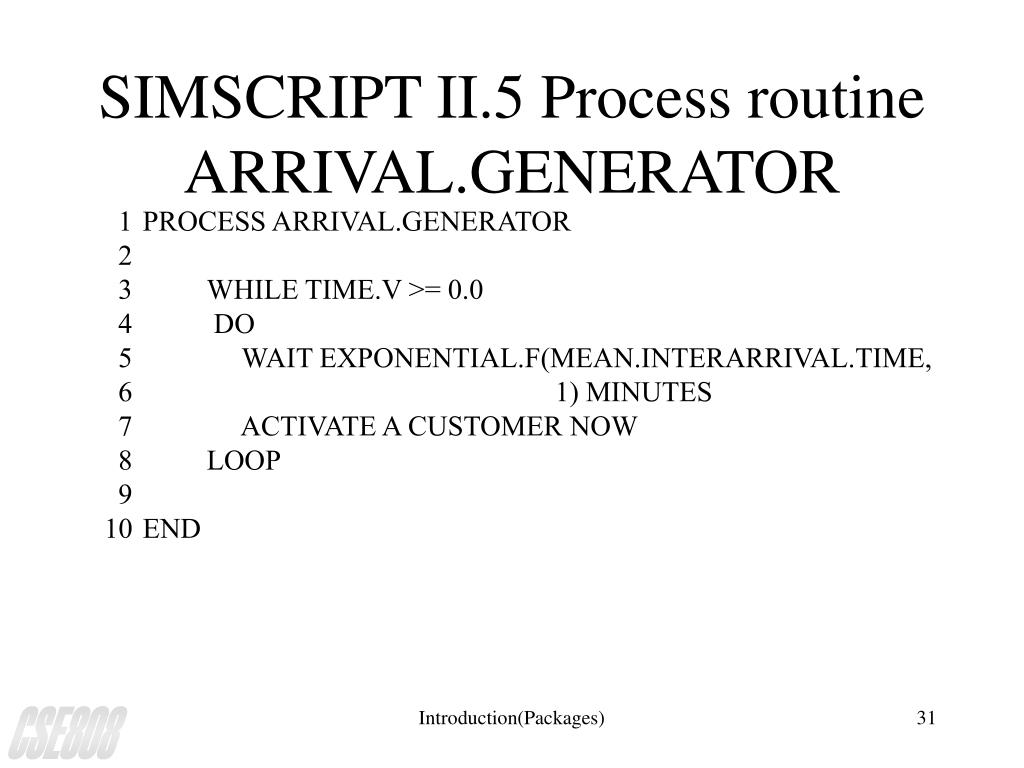 SIMSCRIPT II.5 Process routine ARRIVAL.GENERATOR

1 PROCESS ARRIVAL.GENERATOR
2
3 WHILE TIME.V >= 0.0
4 DO
5 WAIT EXPONENTIAL.F(MEAN.INTERARRIVAL.TIME,
6 1) MINUTES
7 ACTIVATE A CUSTOMER NOW
8 LOOP
9
10 END

CSE808

Introduction(Packages)

31